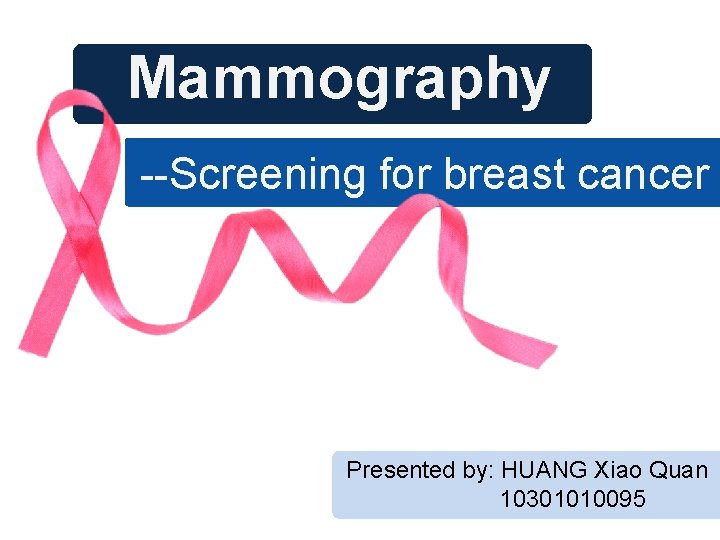 Mammography

--Screening for breast cancer

Presented by: HUANG Xiao Quan
10301010095